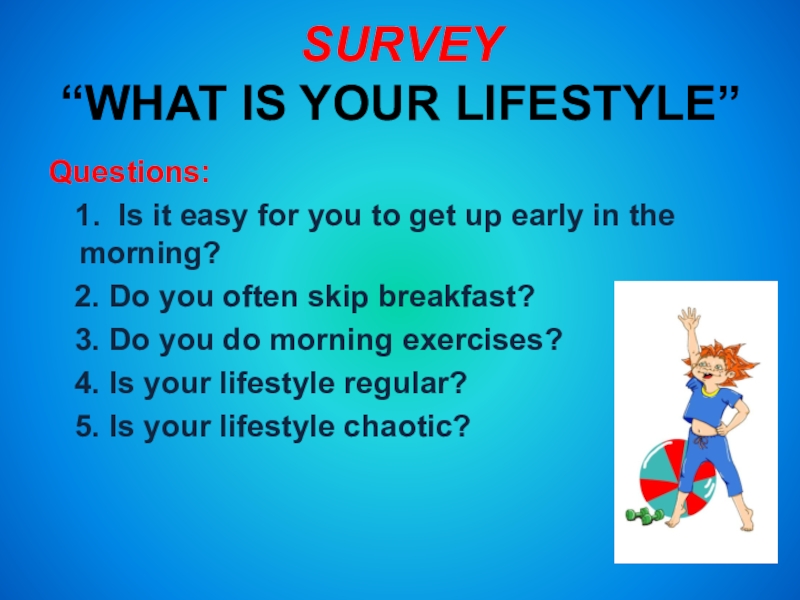 SURVEY
“WHAT IS YOUR LIFESTYLE”

Questions:

1. Is it easy for you to get up early in the morning?

2. Do you often skip breakfast?

3. Do you do morning exercises?

4. Is your lifestyle regular?

5. Is your lifestyle chaotic?